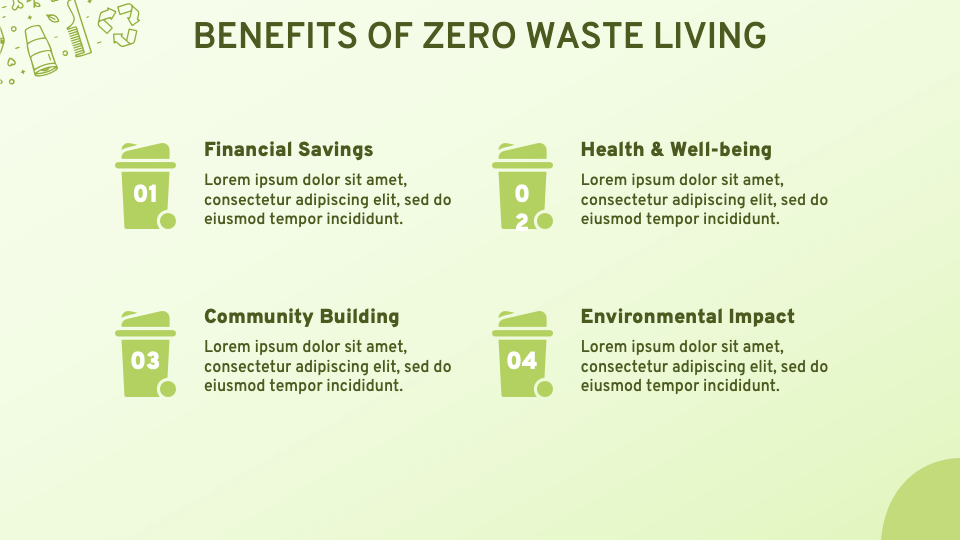 BENEFITS OF ZERO WASTE LIVING

01

Financial Savings

Lorem ipsum dolor sit amet, consectetur adipiscing elit, sed do eiusmod tempor incididunt.

02

Health & Well-being

Lorem ipsum dolor sit amet, consectetur adipiscing elit, sed do eiusmod tempor incididunt.

03

Community Building

Lorem ipsum dolor sit amet, consectetur adipiscing elit, sed do eiusmod tempor incididunt.

04

Environmental Impact

Lorem ipsum dolor sit amet, consectetur adipiscing elit, sed do eiusmod tempor incididunt.